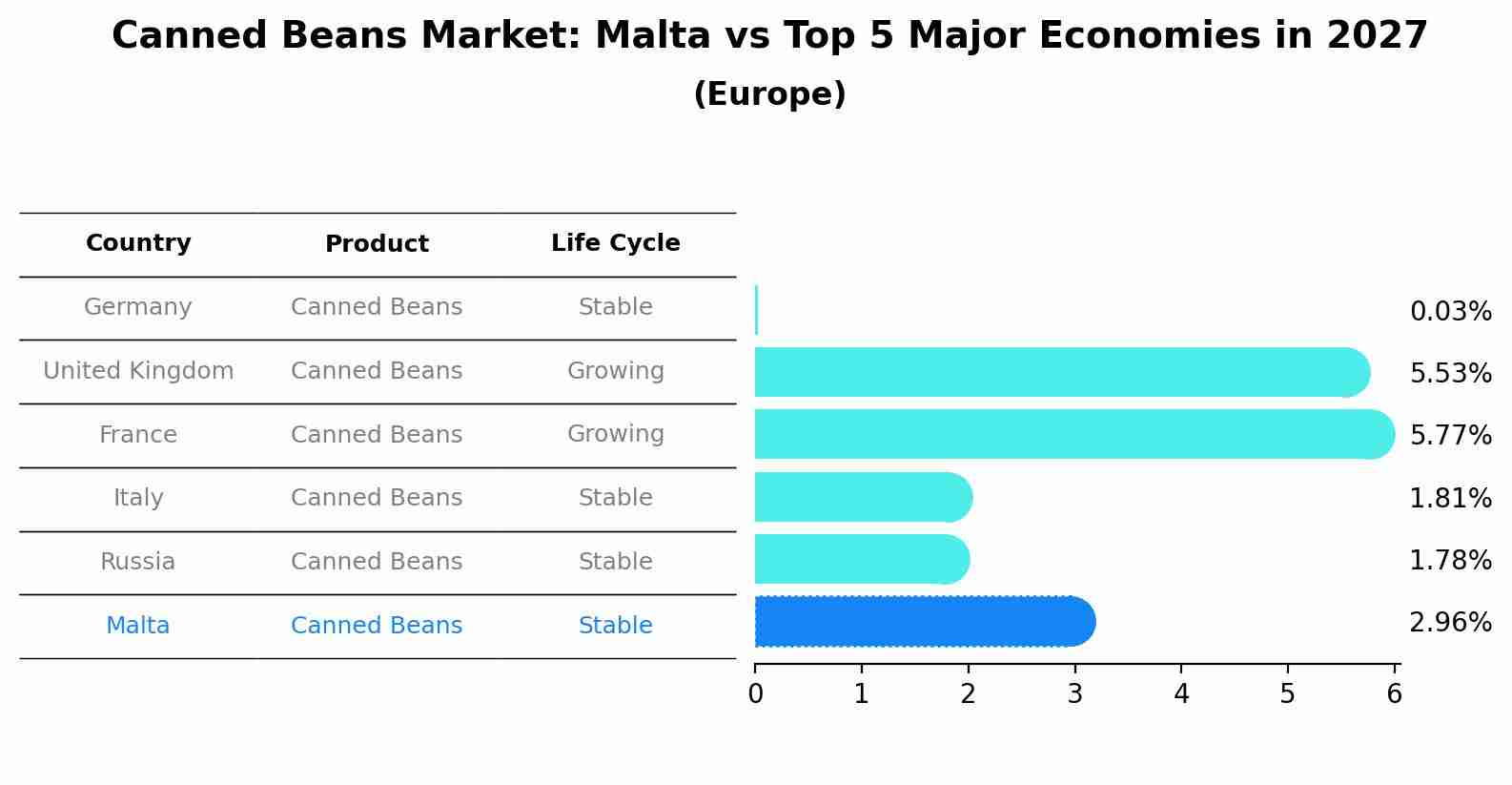 Canned Beans Market: Malta vs Top 5 Major Economies in 2027
(Europe)

| Country | Product | Life Cycle |
|---|---|---|
| Germany | Canned Beans | Stable |
| United Kingdom | Canned Beans | Growing |
| France | Canned Beans | Growing |
| Italy | Canned Beans | Stable |
| Russia | Canned Beans | Stable |
| Malta | Canned Beans | Stable |

0.03%
5.53%
5.77%
1.81%
1.78%
2.96%

0 1 2 3 4 5 6